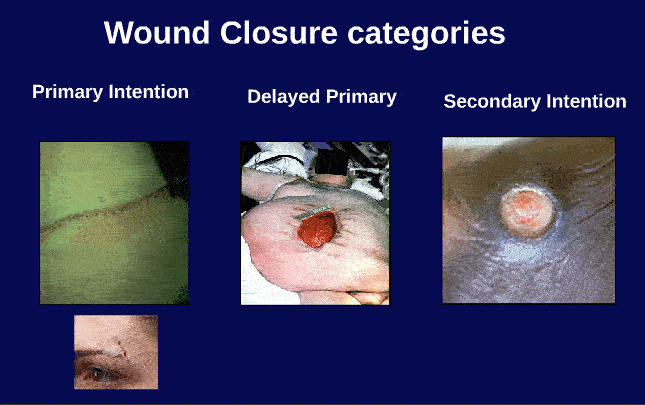 Wound Closure categories

Primary Intention

Delayed Primary

Secondary Intention